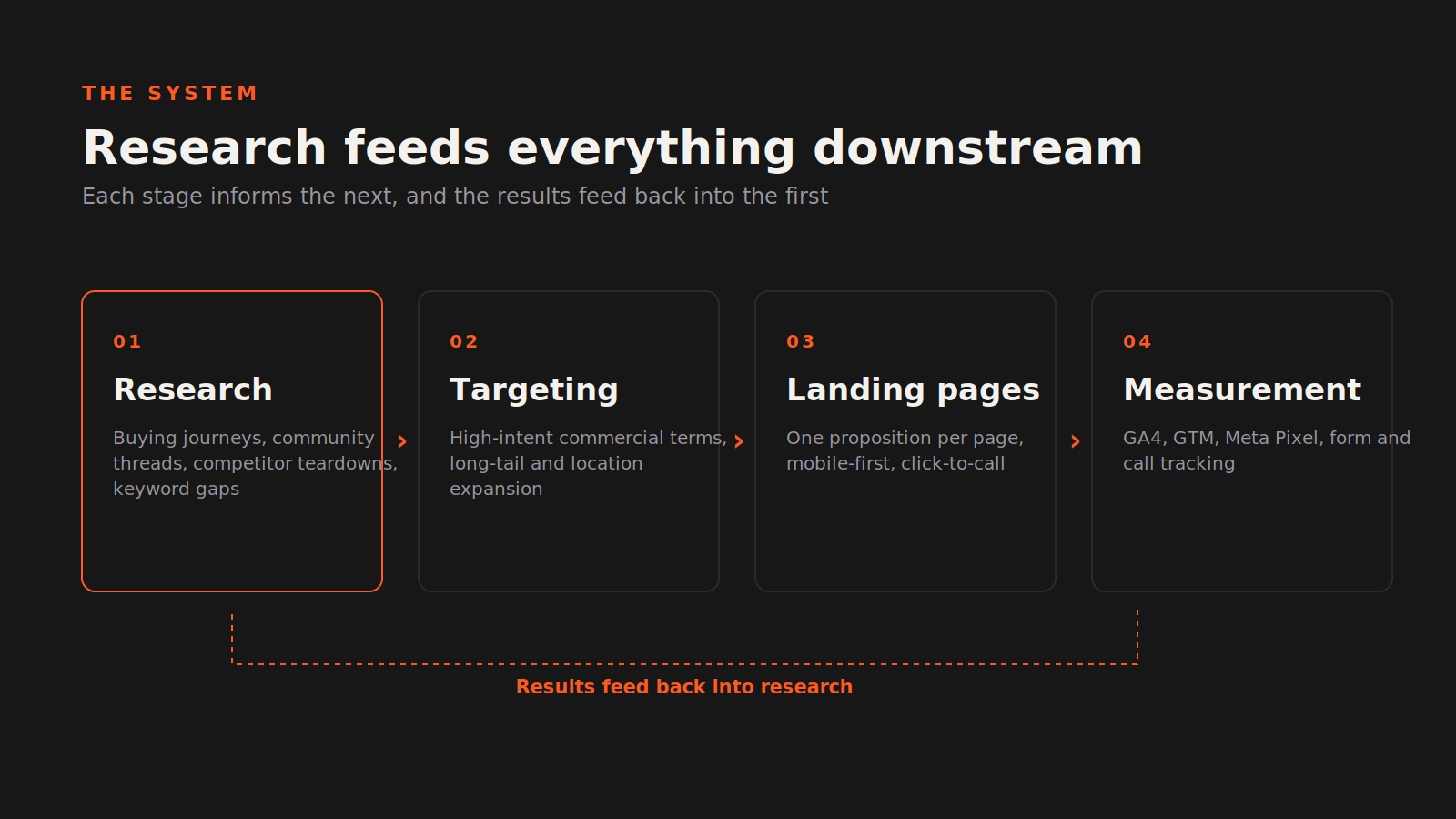 THE SYSTEM

Research feeds everything downstream

Each stage informs the next, and the results feed back into the first

01

Research

Buying journeys, community threads, competitor teardowns, keyword gaps

02

Targeting

High-intent commercial terms, long-tail and location expansion

03

Landing pages

One proposition per page, mobile-first, click-to-call

04

Measurement

GA4, GTM, Meta Pixel, form and call tracking

Results feed back into research